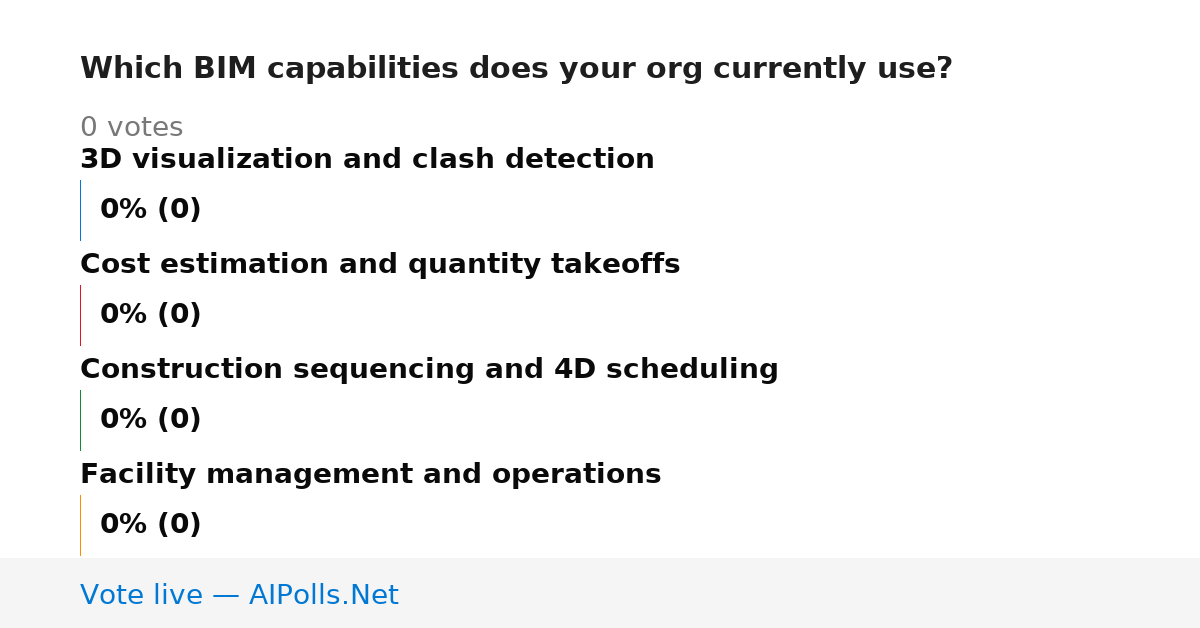 Which BIM capabilities does your org currently use?

0 votes

3D visualization and clash detection

0% (0)

Cost estimation and quantity takeoffs

0% (0)

Construction sequencing and 4D scheduling

0% (0)

Facility management and operations

0% (0)

Vote live — AIPolls.Net